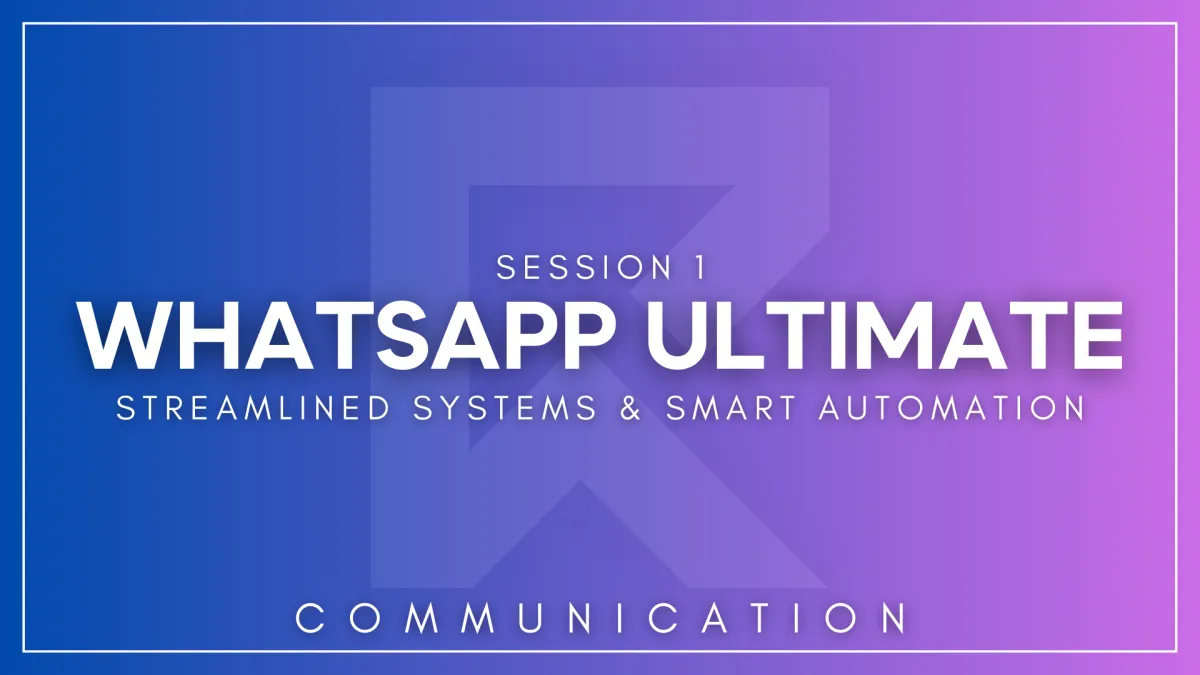 SESSION 1
WHATSAPP ULTIMATE
STREAMLINED SYSTEMS & SMART AUTOMATION

COMMUNICATION